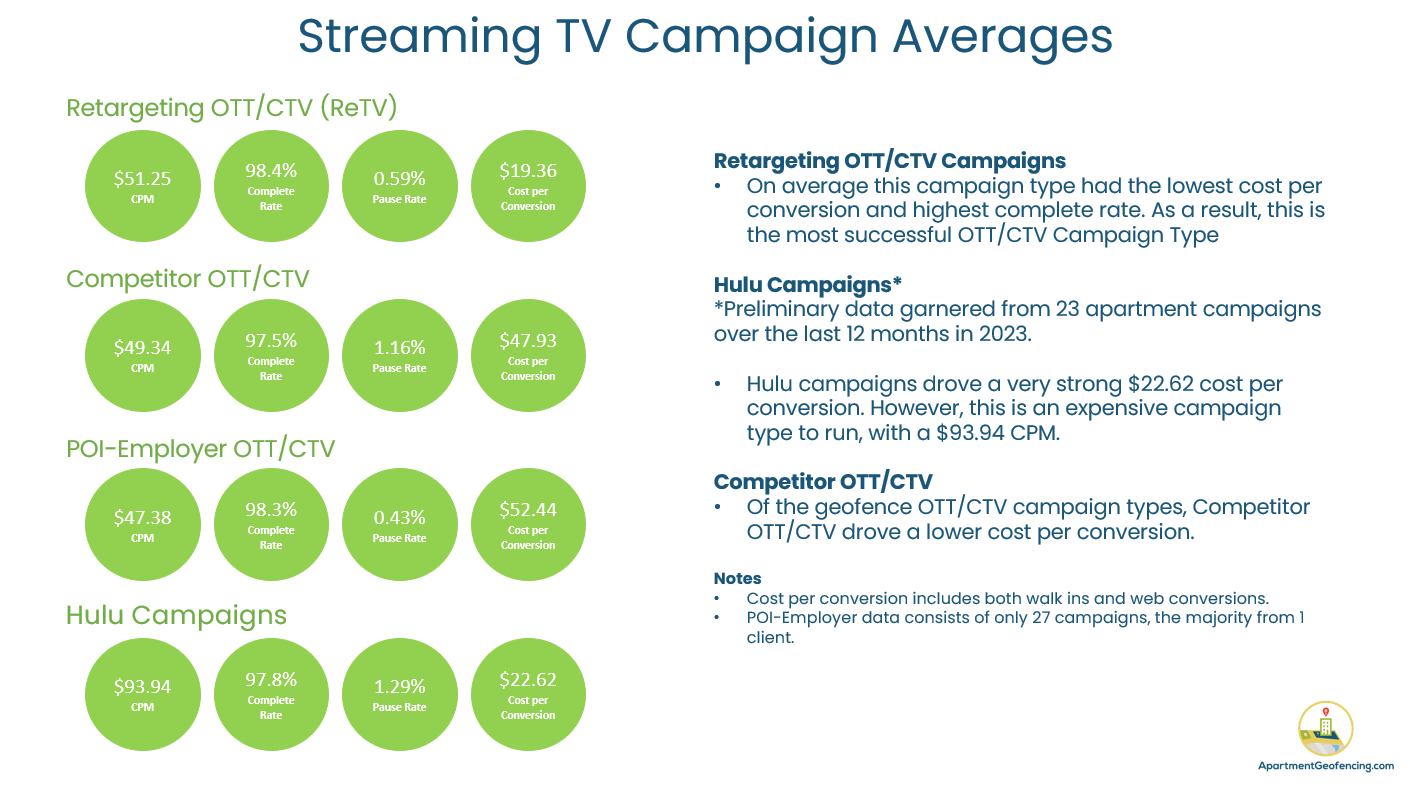 Streaming TV Campaign Averages

Retargeting OTT/CTV (ReTV)

\$51.25 CPM

98.4% Complete Rate

0.59% Pause Rate

\$19.36 Cost per Conversion

Competitor OTT/CTV

\$49.34 CPM

97.5% Complete Rate

1.16% Pause Rate

\$47.93 Cost per Conversion

POI-Employer OTT/CTV

\$47.38 CPM

98.3% Complete Rate

0.43% Pause Rate

\$52.44 Cost per Conversion

Hulu Campaigns

\$93.94 CPM

97.8% Complete Rate

1.29% Pause Rate

\$22.62 Cost per Conversion

Retargeting OTT/CTV Campaigns
• On average this campaign type had the lowest cost per conversion and highest complete rate. As a result, this is the most successful OTT/CTV Campaign Type

Hulu Campaigns*
*Preliminary data garnered from 23 apartment campaigns over the last 12 months in 2023.

• Hulu campaigns drove a very strong \$22.62 cost per conversion. However, this is an expensive campaign type to run, with a \$93.94 CPM.

Competitor OTT/CTV
• Of the geofence OTT/CTV campaign types, Competitor OTT/CTV drove a lower cost per conversion.

Notes
• Cost per conversion includes both walk ins and web conversions.
• POI-Employer data consists of only 27 campaigns, the majority from 1 client.

ApartmentGeofencing.com